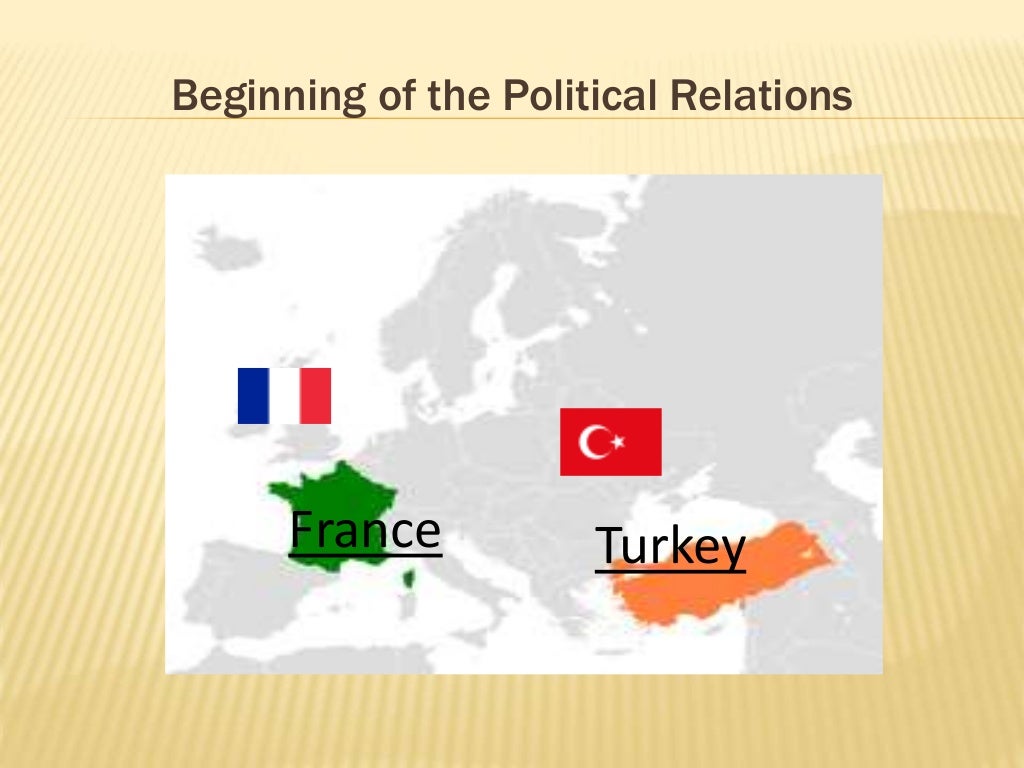 Beginning of the Political Relations

France

Turkey